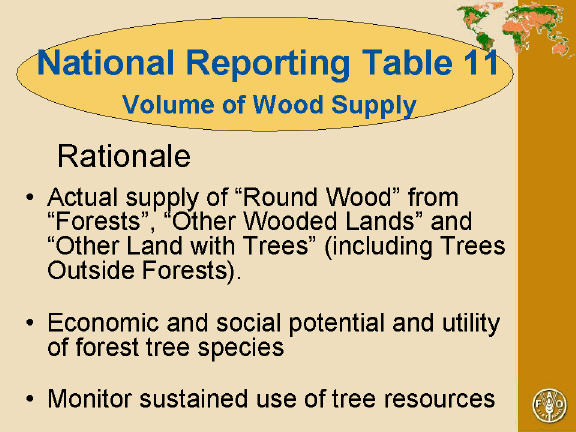 National Reporting Table 11
Volume of Wood Supply

Rationale

• Actual supply of “Round Wood” from “Forests”, “Other Wooded Lands” and “Other Land with Trees” (including Trees Outside Forests).

• Economic and social potential and utility of forest tree species

• Monitor sustained use of tree resources

FAO